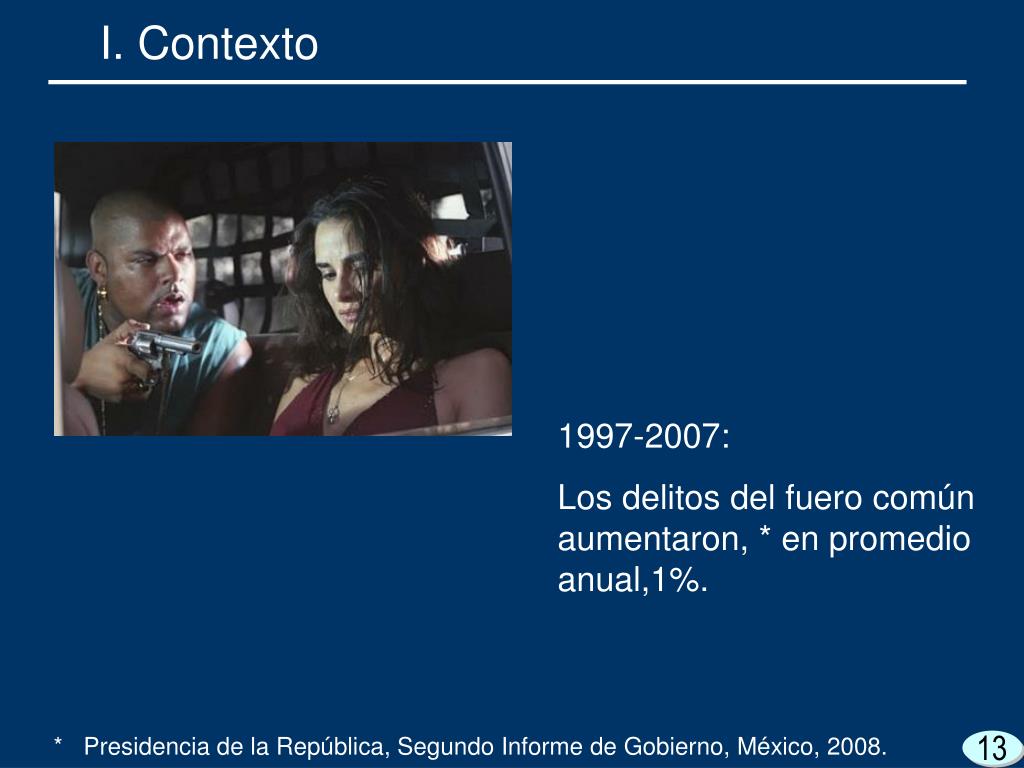 I. Contexto

1997-2007:

Los delitos del fuero común aumentaron, * en promedio anual,1%.

* Presidencia de la República, Segundo Informe de Gobierno, México, 2008.

13